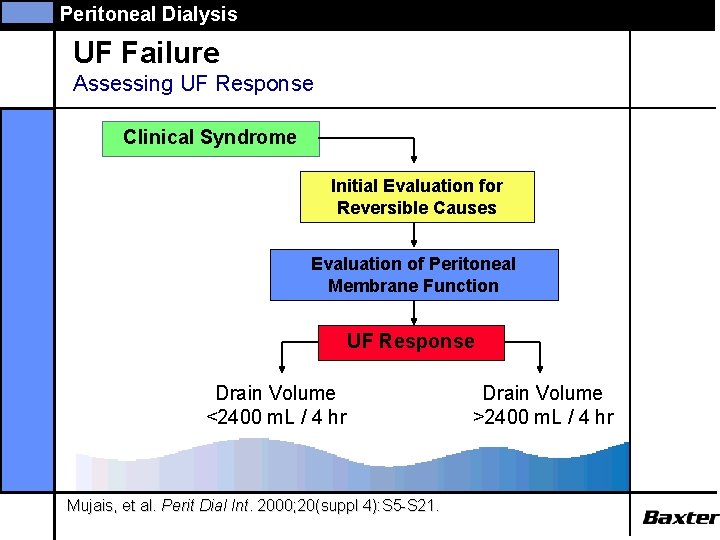 Peritoneal Dialysis

UF Failure
Assessing UF Response

Clinical Syndrome

Initial Evaluation for Reversible Causes

Evaluation of Peritoneal Membrane Function

UF Response

Drain Volume <2400 mL / 4 hr

Drain Volume >2400 mL / 4 hr

Mujais, et al. Perit Dial Int. 2000;20(suppl 4):S5-S21.

Baxter